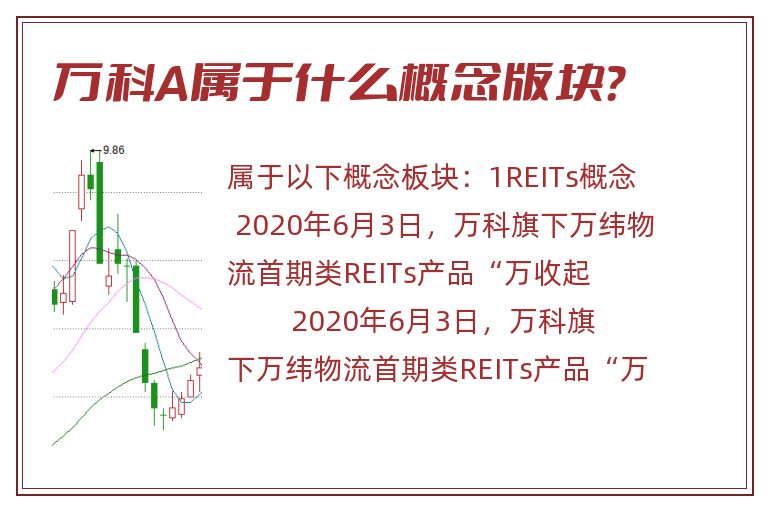 万科A属于什么概念版块?

9.86

属于以下概念板块：1REITs概念

2020年6月3日，万科旗下万纬物流首期类REITs产品“万收起

2020年6月3日，万科旗下万纬物流首期类REITs产品“万